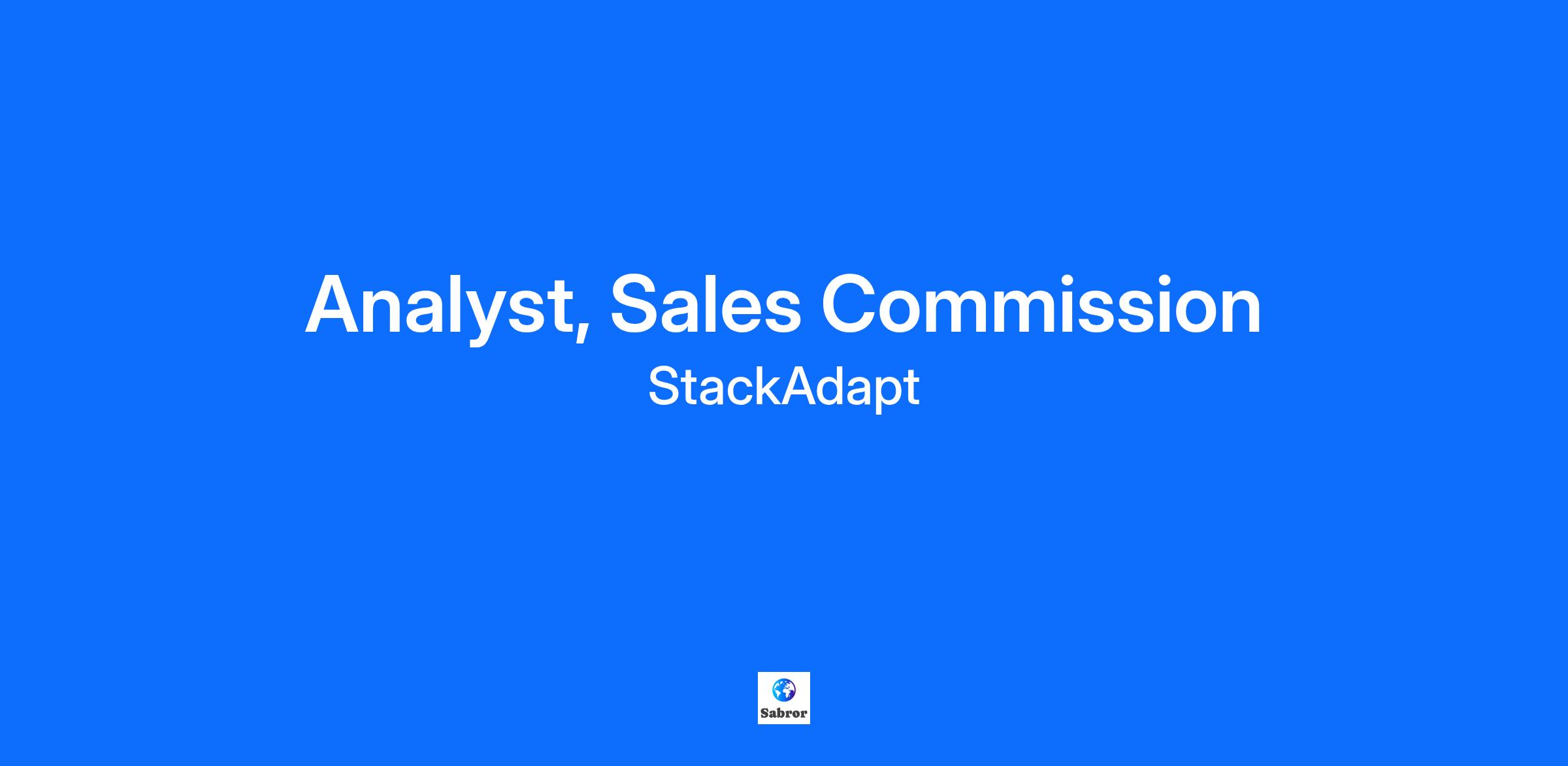 Analyst, Sales Commission

StackAdapt

Sabror